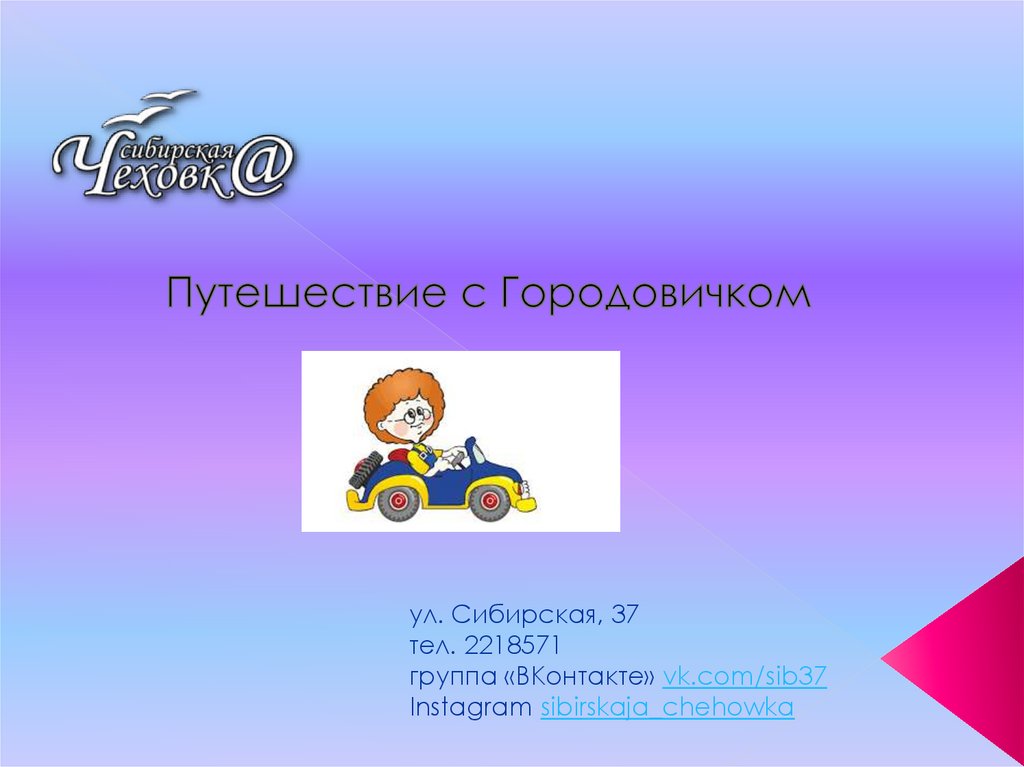 Сибирская
Чеховк@

Путешествие с Городовичком

ул. Сибирская, 37
тел. 2218571
группа «ВКонтакте» vk.com/sib37
Instagram sibirskaja_chehowka